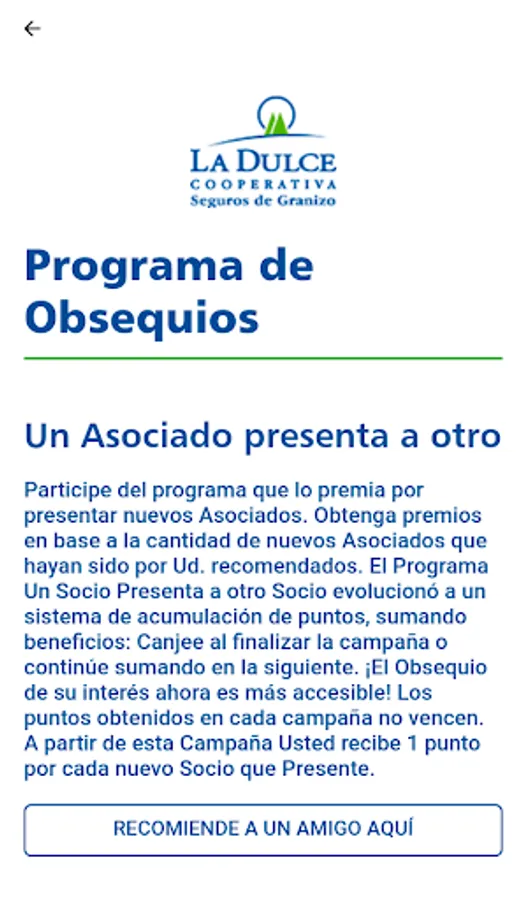 LA DULCE
COOPERATIVA
Seguros de Granizo

Programa de Obsequios

Un Asociado presenta a otro

Participe del programa que lo premia por presentar nuevos Asociados. Obtenga premios en base a la cantidad de nuevos Asociados que hayan sido por Ud. recomendados. El Programa Un Socio Presenta a otro Socio evolucionó a un sistema de acumulación de puntos, sumando beneficios: Canjee al finalizar la campaña o continúe sumando en la siguiente. ¡El Obsequio de su interés ahora es más accesible! Los puntos obtenidos en cada campaña no vencen. A partir de esta Campaña Usted recibe 1 punto por cada nuevo Socio que Presente.

RECOMIENDE A UN AMIGO AQUÍ